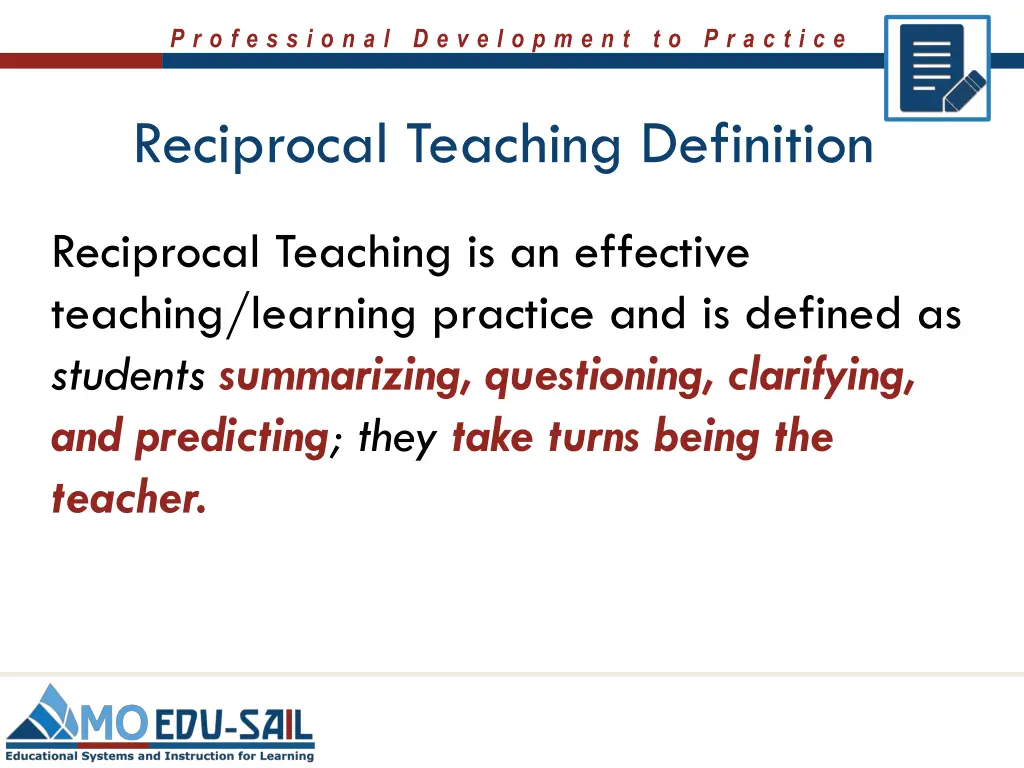 Professional Development to Practice

Reciprocal Teaching Definition

Reciprocal Teaching is an effective teaching/learning practice and is defined as students summarizing, questioning, clarifying, and predicting; they take turns being the teacher.

MO EDU-SAIL
Educational Systems and Instruction for Learning